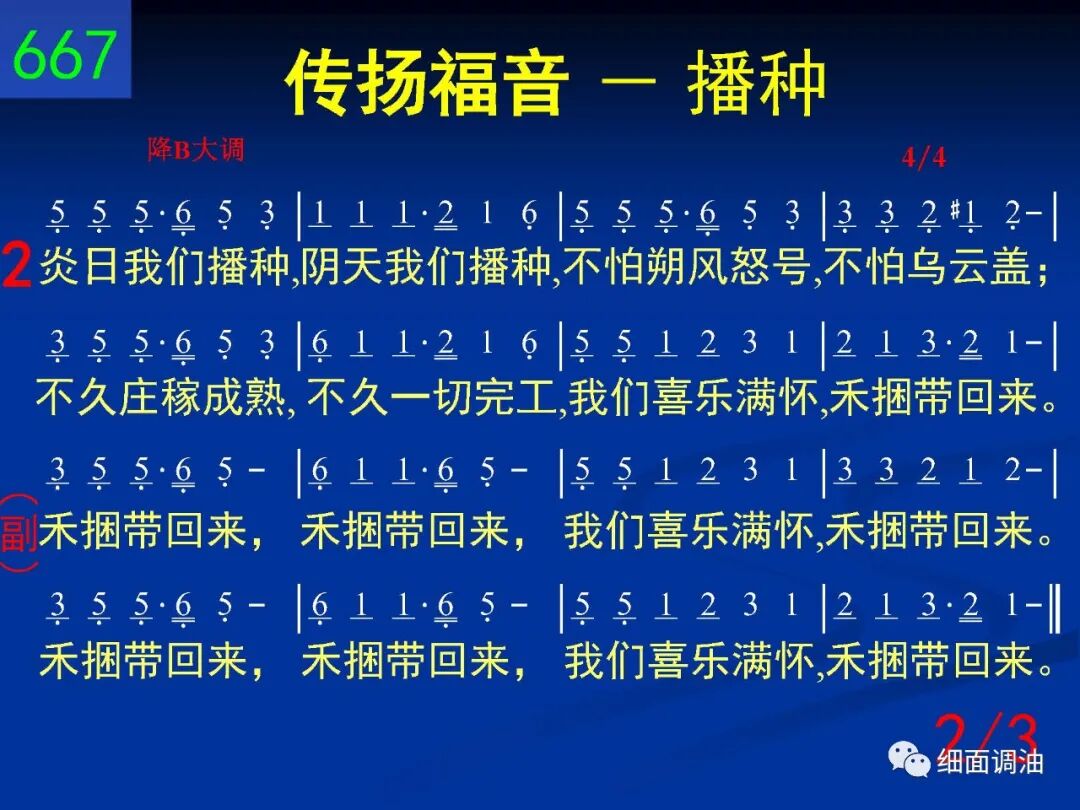 667

传扬福音 — 播种

降B大调

4/4

5 5 5·6 5 3 | 1 1 1·2 1 6 | 5 5 5·6 5 3 | 3 3 2 #1 2 - |

2 炎日我们播种,阴天我们播种,不怕朔风怒号,不怕乌云盖;

3 5 5·6 5 3 | 6 1 1·2 1 6 | 5 5 1 2 3 1 | 2 1 3·2 1 - |

不久庄稼成熟, 不久一切完工,我们喜乐满怀,禾捆带回来。

3 5 5·6 5 - | 6 1 1·6 5 - | 5 5 1 2 3 1 | 3 3 2 1 2 - |

副 禾捆带回来, 禾捆带回来, 我们喜乐满怀,禾捆带回来。

3 5 5·6 5 - | 6 1 1·6 5 - | 5 5 1 2 3 1 | 2 1 3·2 1 - ‖

禾捆带回来, 禾捆带回来, 我们喜乐满怀,禾捆带回来。

2/3

细面调油